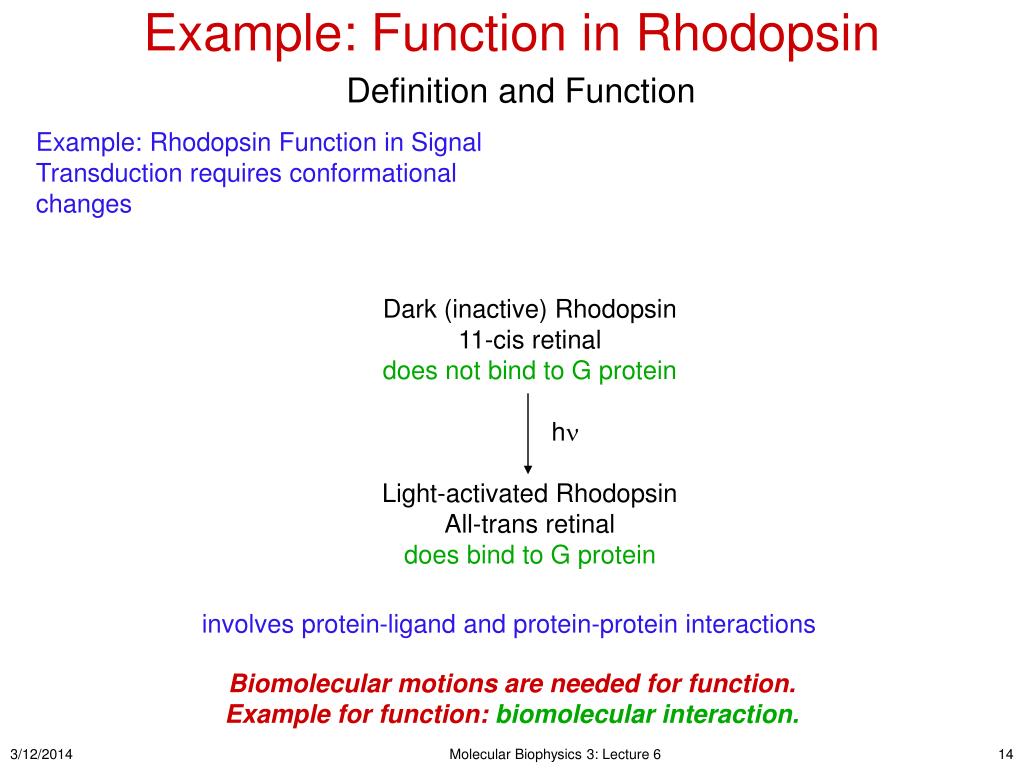 Example: Function in Rhodopsin

Definition and Function

Example: Rhodopsin Function in Signal Transduction requires conformational changes

Dark (inactive) Rhodopsin
11-cis retinal
does not bind to G protein

h$\nu$

Light-activated Rhodopsin
All-trans retinal
does bind to G protein

involves protein-ligand and protein-protein interactions

Biomolecular motions are needed for function.
Example for function: biomolecular interaction.

3/12/2014

Molecular Biophysics 3: Lecture 6

14